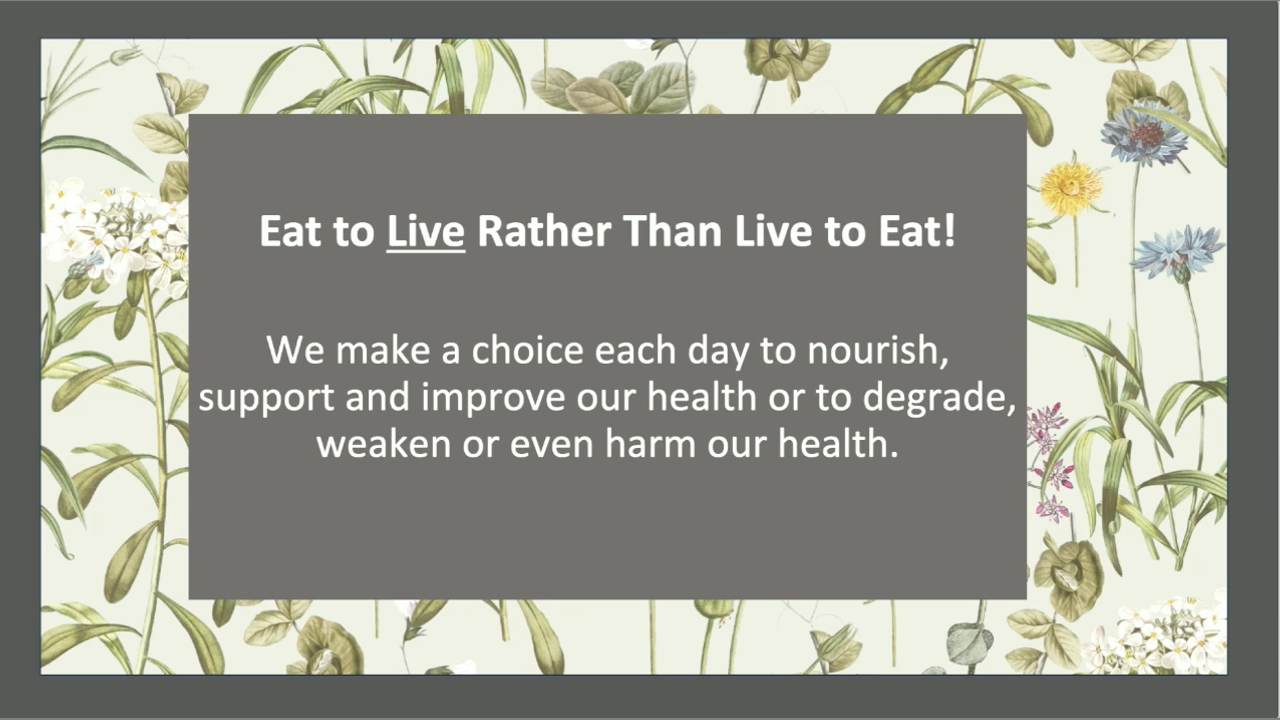 Eat to Live Rather Than Live to Eat!

We make a choice each day to nourish, support and improve our health or to degrade, weaken or even harm our health.